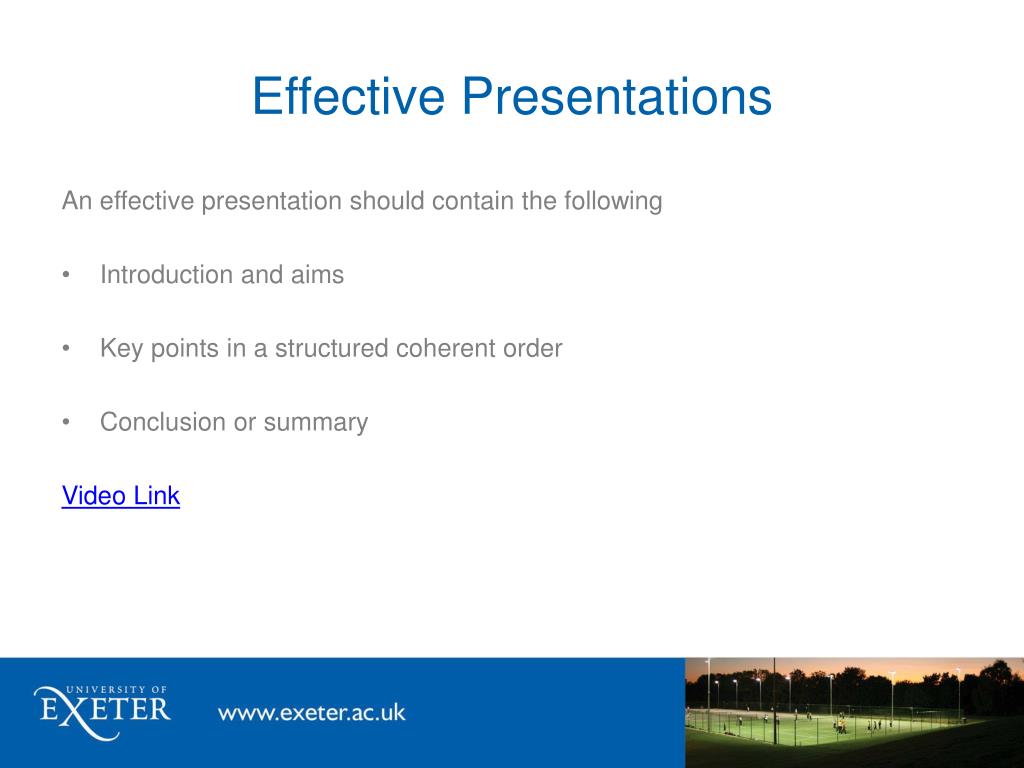 Effective Presentations

An effective presentation should contain the following

• Introduction and aims

• Key points in a structured coherent order

• Conclusion or summary

Video Link

UNIVERSITY OF EXETER

www.exeter.ac.uk